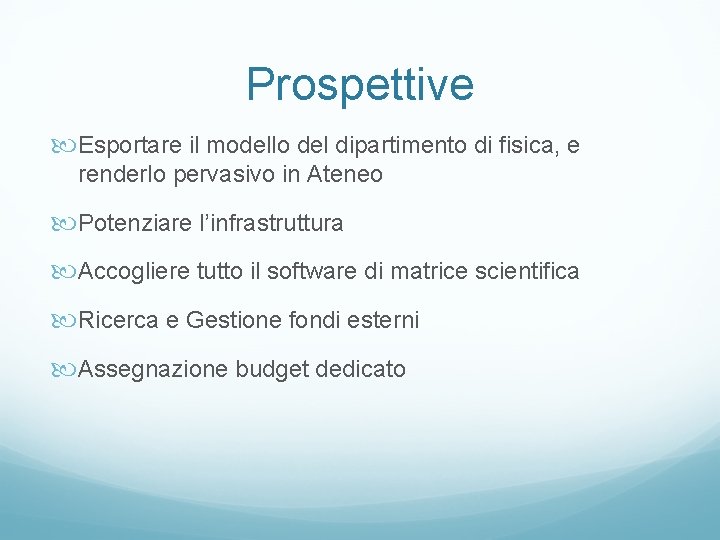 Prospettive

Esportare il modello del dipartimento di fisica, e renderlo pervasivo in Ateneo

Potenziare l’infrastruttura

Accogliere tutto il software di matrice scientifica

Ricerca e Gestione fondi esterni

Assegnazione budget dedicato